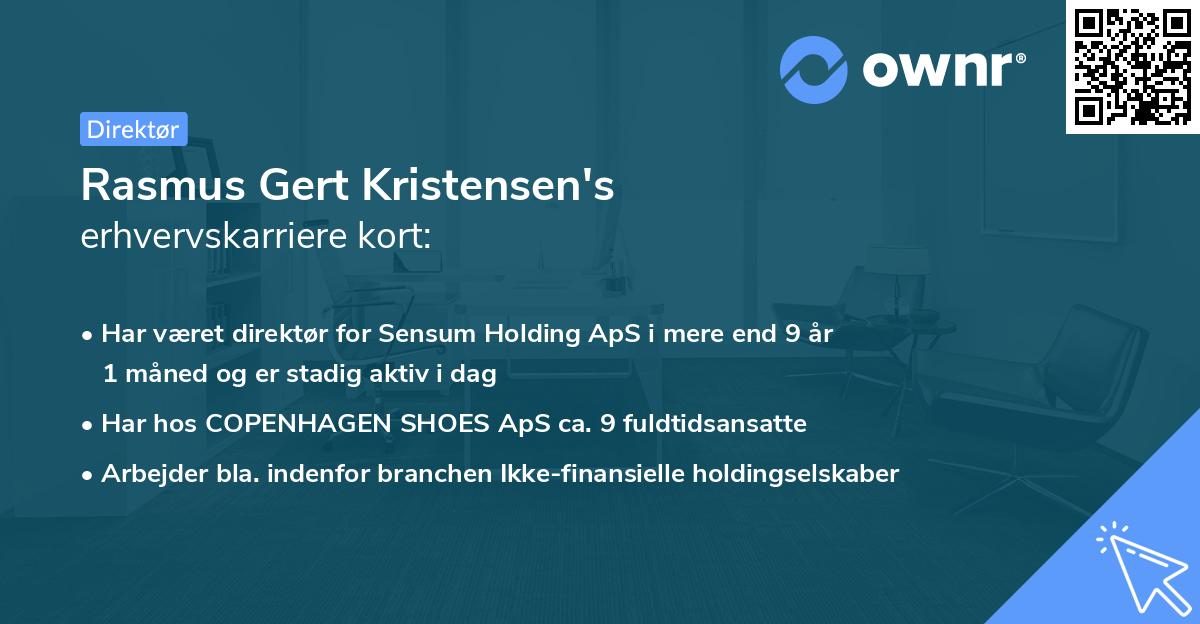 ownr®

Direktør

Rasmus Gert Kristensen's
erhvervskarriere kort:

• Har været direktør for Sensum Holding ApS i mere end 9 år 1 måned og er stadig aktiv i dag
• Har hos COPENHAGEN SHOES ApS ca. 9 fuldtidsansatte
• Arbejder bla. indenfor branchen Ikke-finansielle holdingselskaber